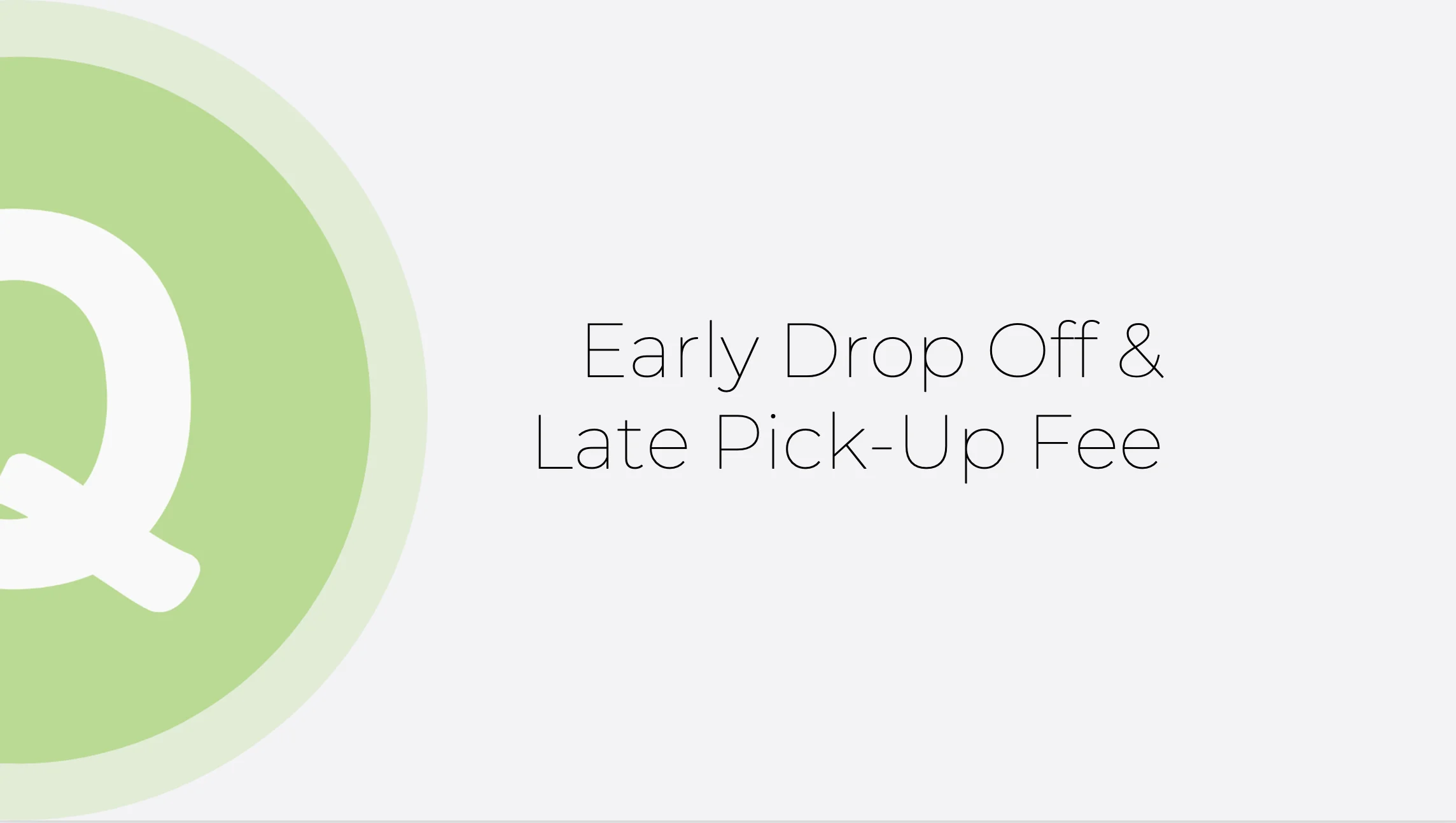 Q

Early Drop Off &
Late Pick-Up Fee